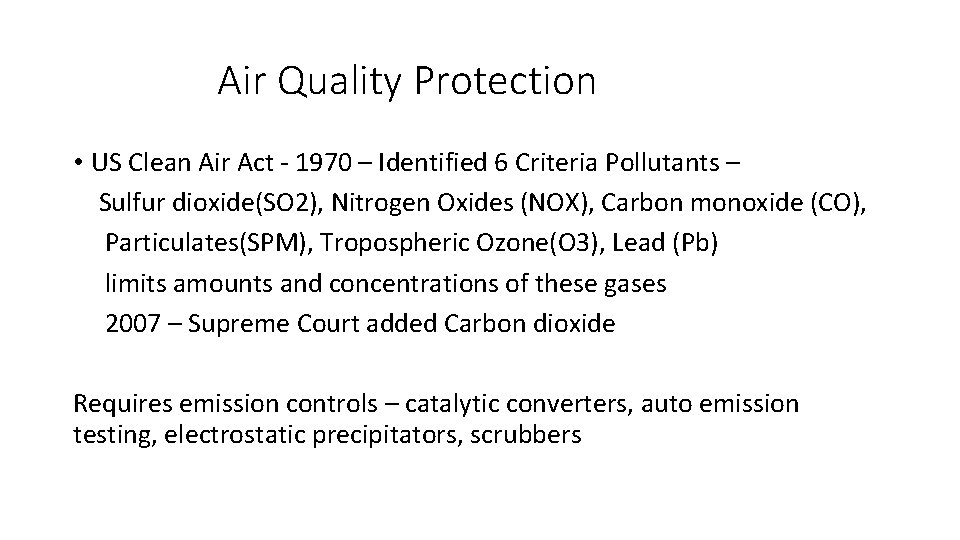 Air Quality Protection

• US Clean Air Act - 1970 – Identified 6 Criteria Pollutants – Sulfur dioxide(SO2), Nitrogen Oxides (NOX), Carbon monoxide (CO), Particulates(SPM), Tropospheric Ozone(O3), Lead (Pb) limits amounts and concentrations of these gases 2007 – Supreme Court added Carbon dioxide

Requires emission controls – catalytic converters, auto emission testing, electrostatic precipitators, scrubbers